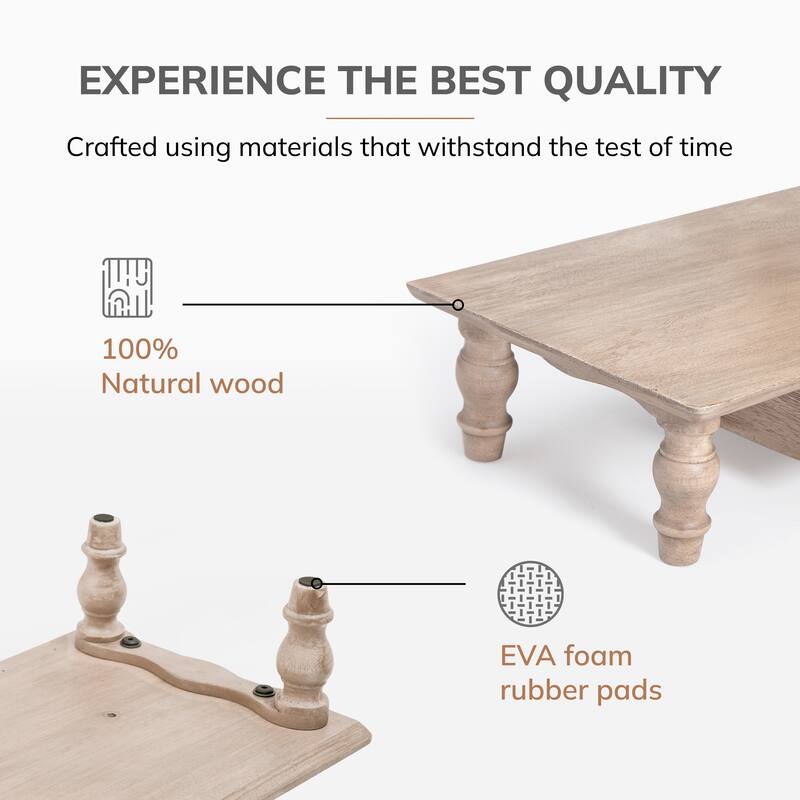 EXPERIENCE THE BEST QUALITY

Crafted using materials that withstand the test of time

100%
Natural wood

EVA foam
rubber pads